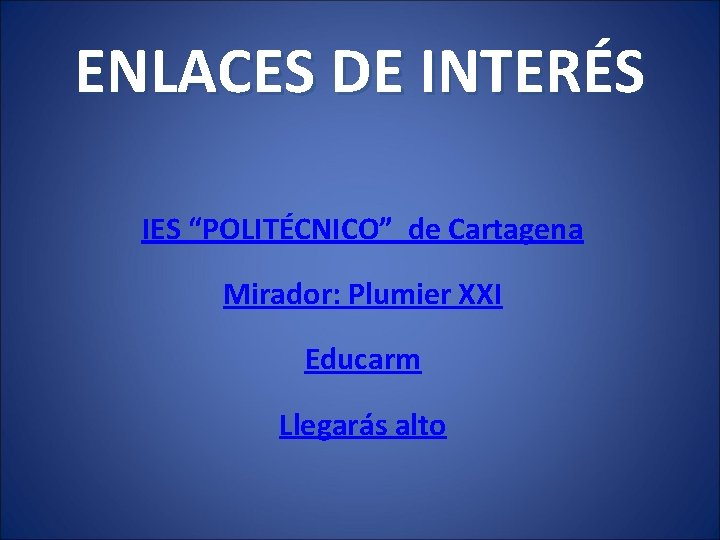 ENLACES DE INTERÉS

IES “POLITÉCNICO” de Cartagena

Mirador: Plumier XXI

Educarm

Llegarás alto